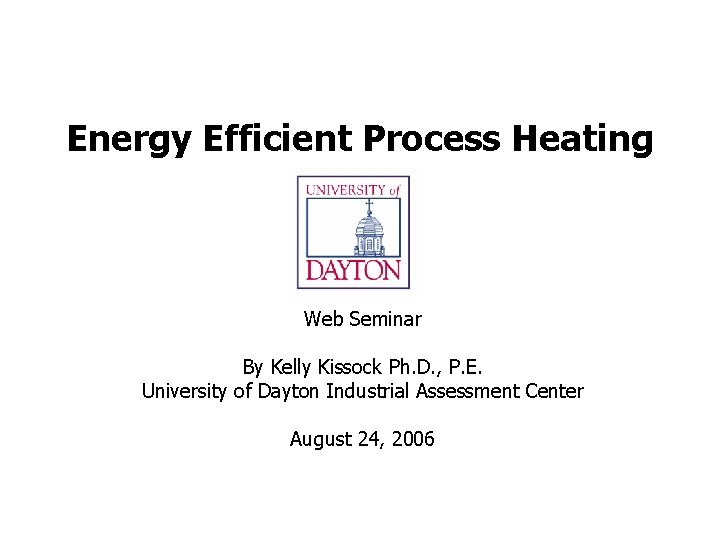 Energy Efficient Process Heating

UNIVERSITY of
DAYTON

Web Seminar

By Kelly Kissock Ph.D., P.E.
University of Dayton Industrial Assessment Center

August 24, 2006